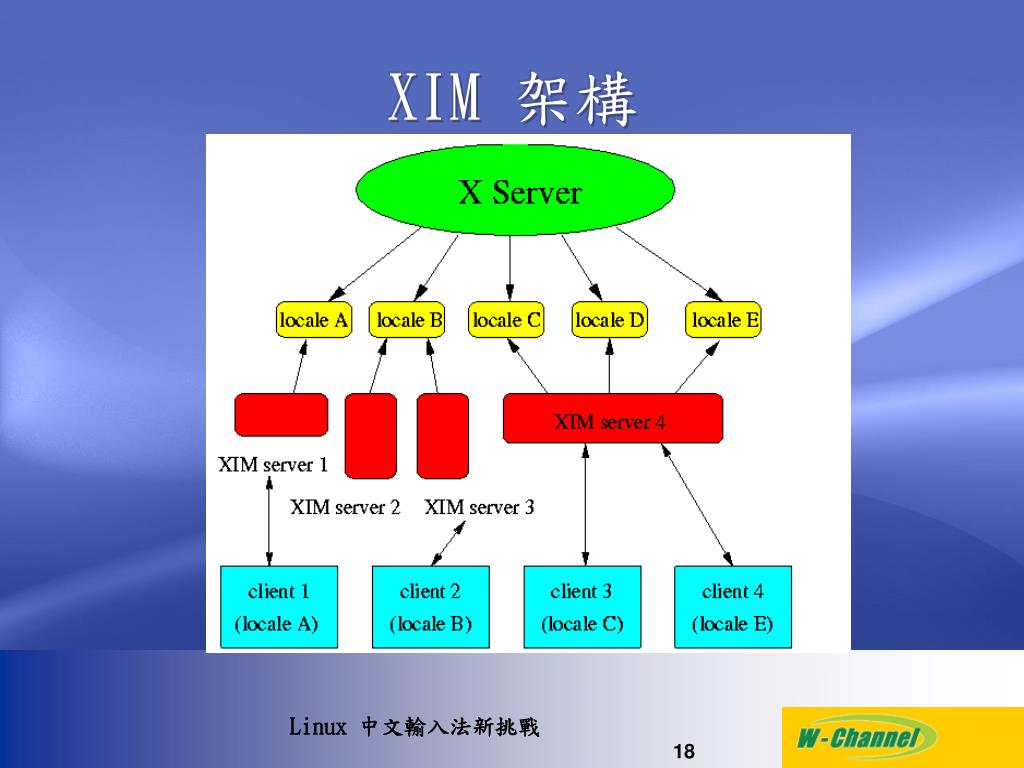 XIM 架構

X Server

locale A
locale B
locale C
locale D
locale E

XIM server 4

XIM server 1
XIM server 2
XIM server 3

client 1 (locale A)
client 2 (locale B)
client 3 (locale C)
client 4 (locale E)

Linux 中文輸入法新挑戰

18

W-Channel